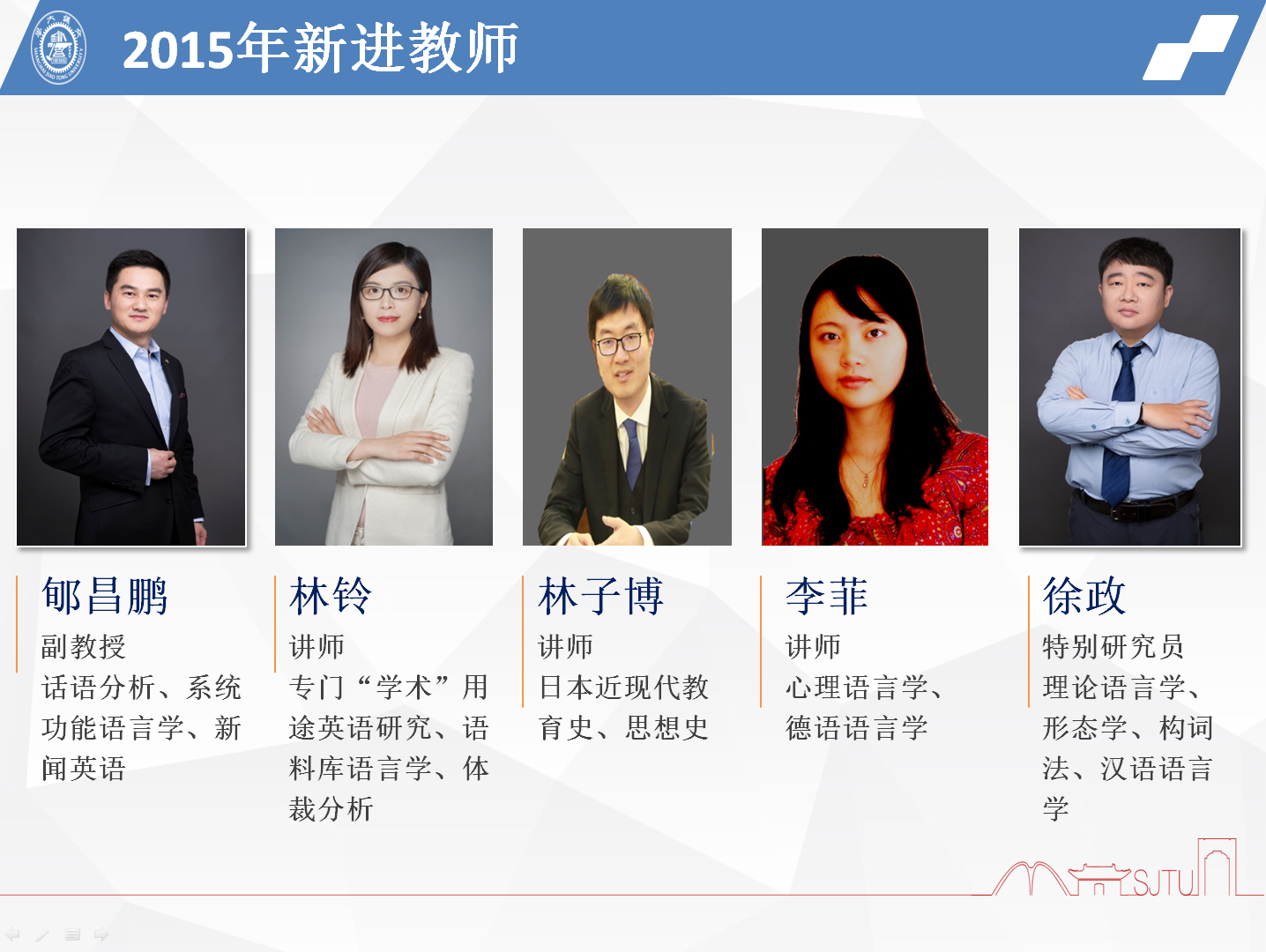 2015年新进教师

郇昌鹏
副教授
话语分析、系统功能语言学、新闻英语

林铃
讲师
专门“学术”用途英语研究、语料库语言学、体裁分析

林子博
讲师
日本近现代教育史、思想史

李菲
讲师
心理语言学、德语语言学

徐政
特别研究员
理论语言学、形态学、构词法、汉语语言学

SJTU